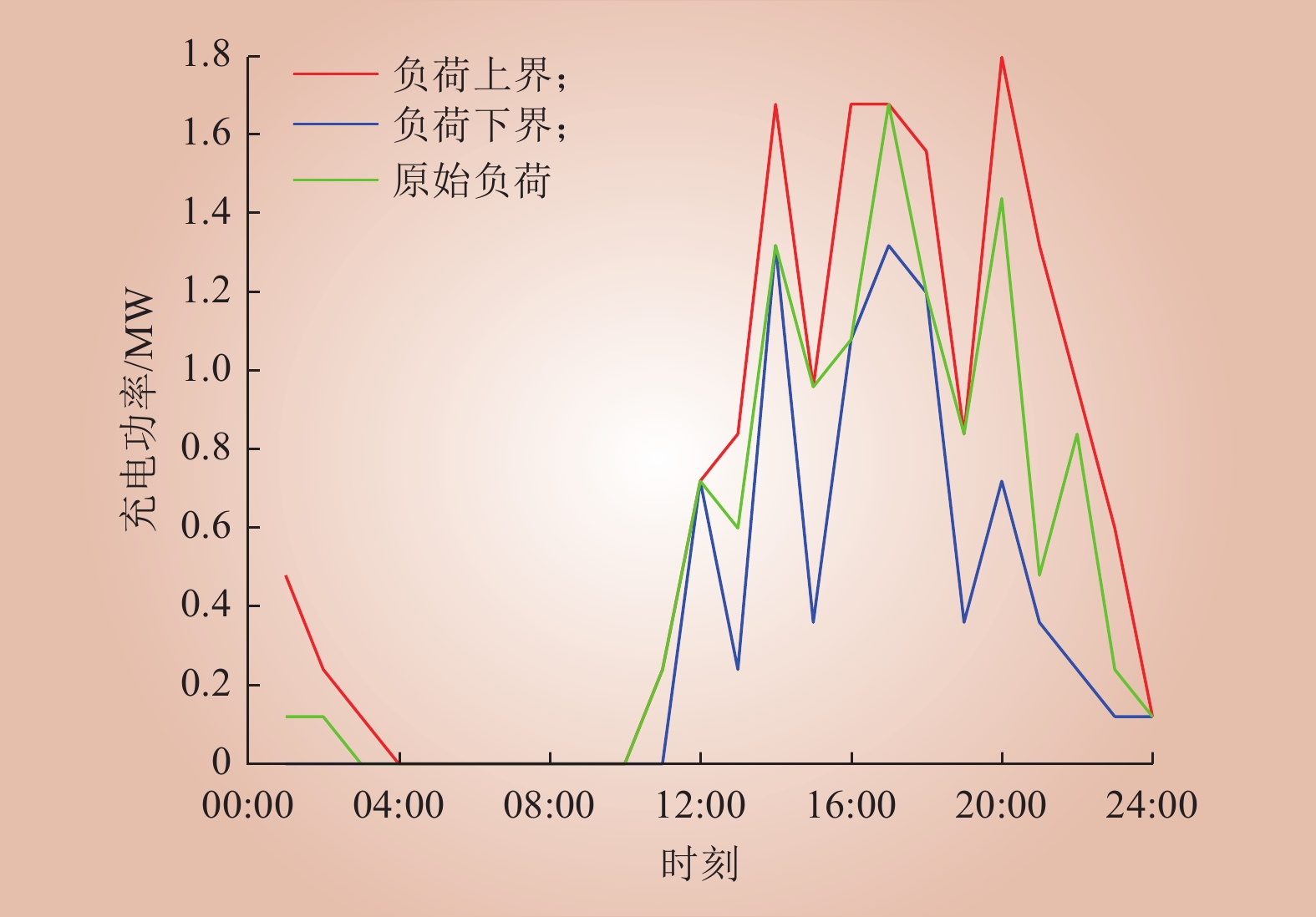 负荷上界;
负荷下界;
原始负荷

充电功率/MW

1.8
1.6
1.4
1.2
1.0
0.8
0.6
0.4
0.2
0

00:00
04:00
08:00
12:00
16:00
20:00
24:00

时刻